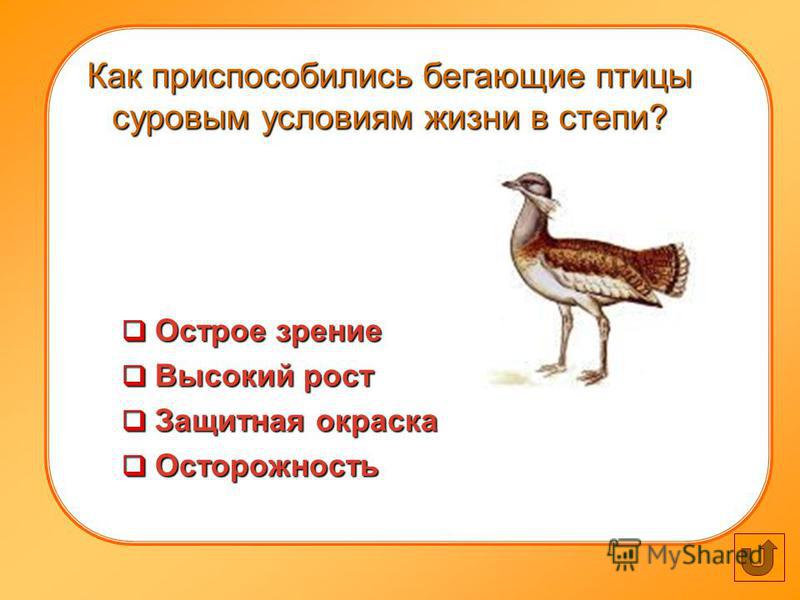 Как приспособились бегающие птицы суровым условиям жизни в степи?

❑ Острое зрение
❑ Высокий рост
❑ Защитная окраска
❑ Осторожность

MyShared